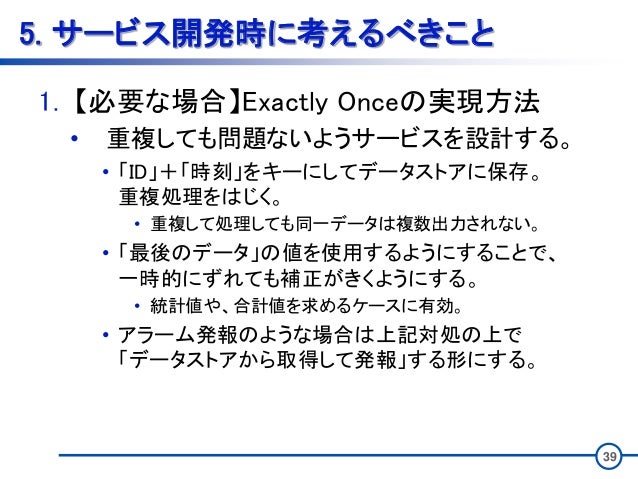 5. サービス開発時に考えるべきこと

1. 【必要な場合】Exactly Onceの実現方法

• 重複しても問題ないようサービスを設計する。

• 「ID」＋「時刻」をキーにしてデータストアに保存。重複処理をはじく。

• 重複して処理しても同一データは複数出力されない。

• 「最後のデータ」の値を使用するようにすることで、一時的にずれても補正がきくようにする。

• 統計値や、合計値を求めるケースに有効。

• アラーム発報のような場合は上記対処の上で「データストアから取得して発報」する形にする。

39